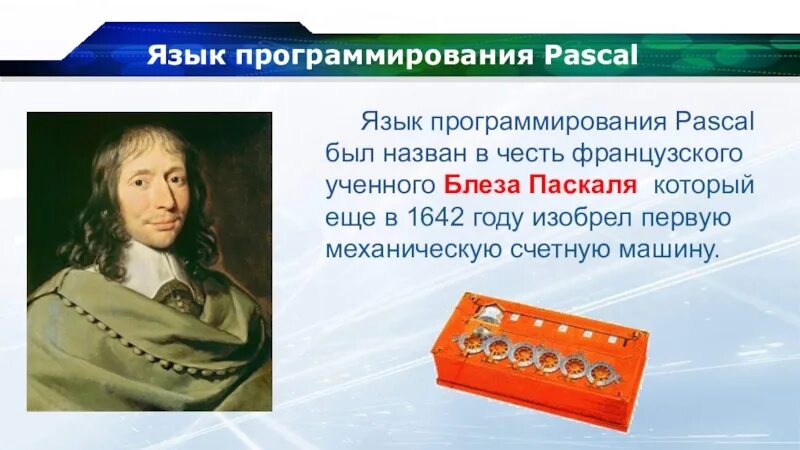 Язык программирования Pascal

Язык программирования Pascal был назван в честь французского ученного Блеза Паскаля  который еще в 1642 году изобрел первую механическую счетную машину.